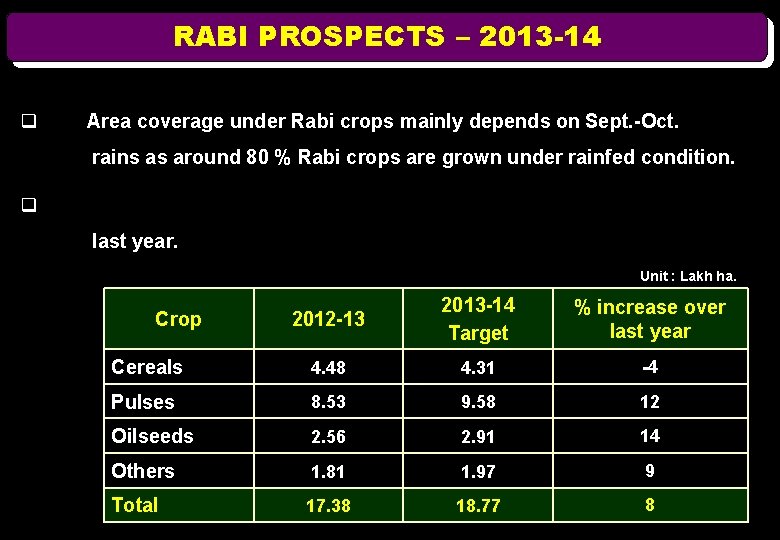 RABI PROSPECTS – 2013-14

❑ Area coverage under Rabi crops mainly depends on Sept.-Oct. rains as around 80 % Rabi crops are grown under rainfed condition.

❑

last year.

Unit : Lakh ha.

| Crop | 2012-13 | 2013-14 Target | % increase over last year |
|---|---|---|---|
| Cereals | 4.48 | 4.31 | -4 |
| Pulses | 8.53 | 9.58 | 12 |
| Oilseeds | 2.56 | 2.91 | 14 |
| Others | 1.81 | 1.97 | 9 |
| Total | 17.38 | 18.77 | 8 |